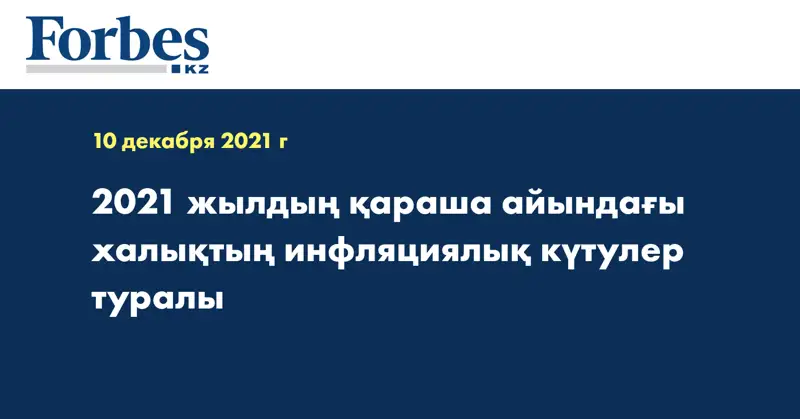 Forbes
KZ

10 декабря 2021 г

2021 жылдың қараша айындағы халықтың инфляциялық күтулер туралы